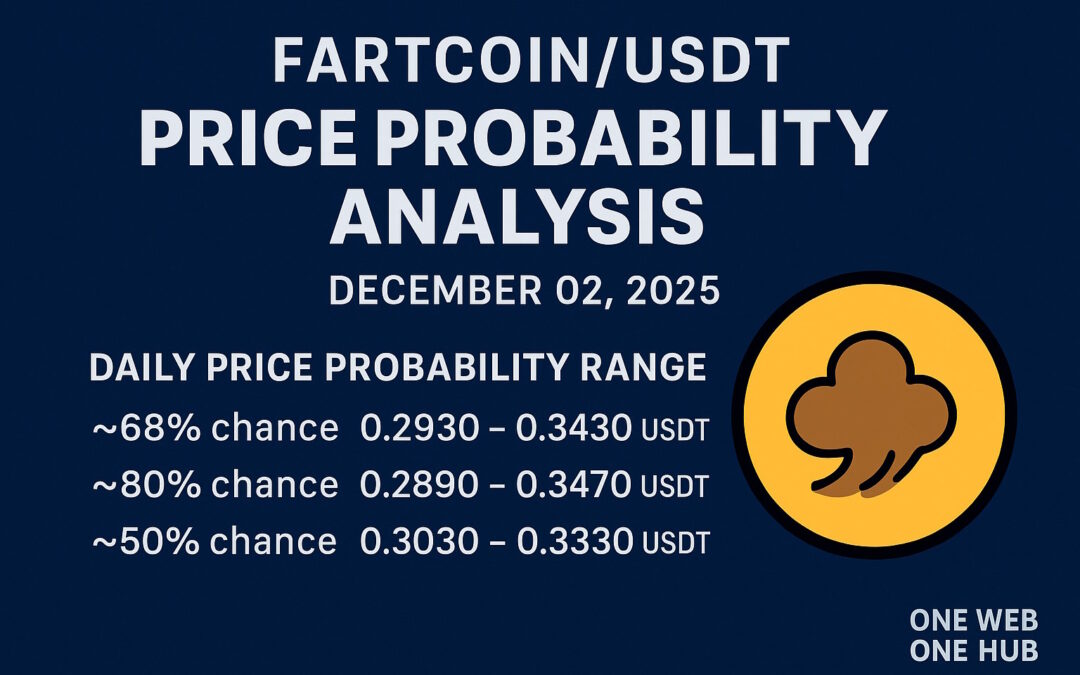 FARTCOIN/USDT
PRICE PROBABILITY ANALYSIS
DECEMBER 02, 2025

DAILY PRICE PROBABILITY RANGE
~68% chance 0.2930 – 0.3430 USDT
~80% chance 0.2890 – 0.3470 USDT
~50% chance 0.3030 – 0.3330 USDT

ONE WEB
ONE HUB